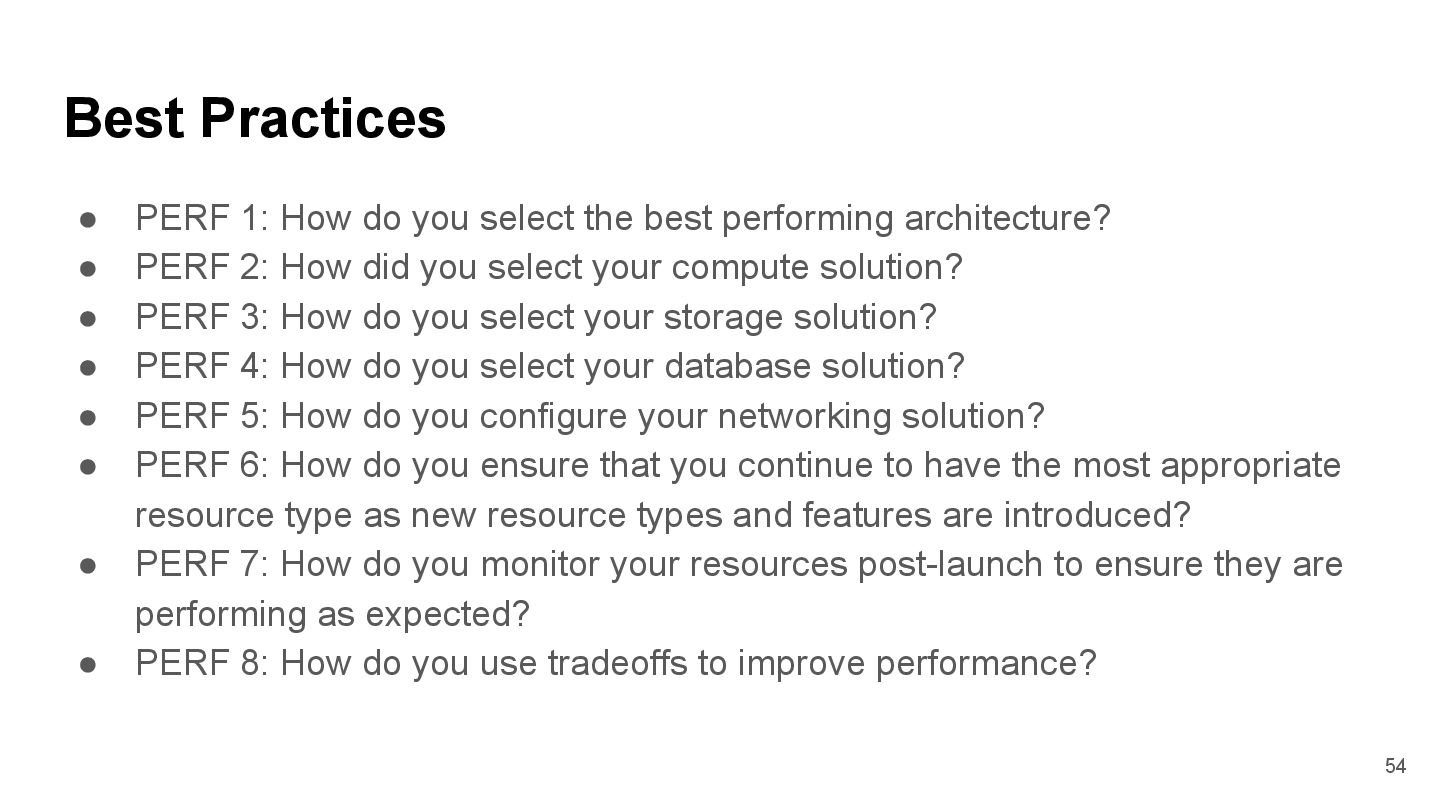 Best Practices

● PERF 1: How do you select the best performing architecture?
● PERF 2: How did you select your compute solution?
● PERF 3: How do you select your storage solution?
● PERF 4: How do you select your database solution?
● PERF 5: How do you configure your networking solution?
● PERF 6: How do you ensure that you continue to have the most appropriate resource type as new resource types and features are introduced?
● PERF 7: How do you monitor your resources post-launch to ensure they are performing as expected?
● PERF 8: How do you use tradeoffs to improve performance?

54